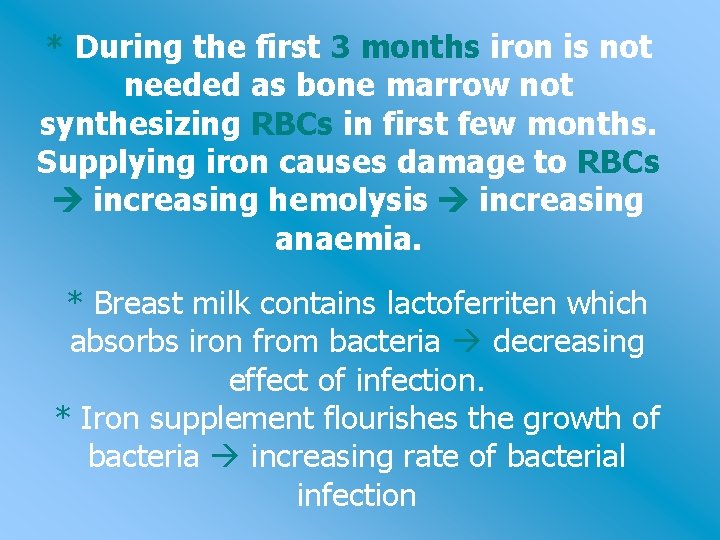 * During the first 3 months iron is not needed as bone marrow not synthesizing RBCs in first few months. Supplying iron causes damage to RBCs → increasing hemolysis → increasing anaemia.

* Breast milk contains lactoferriten which absorbs iron from bacteria → decreasing effect of infection.
* Iron supplement flourishes the growth of bacteria → increasing rate of bacterial infection